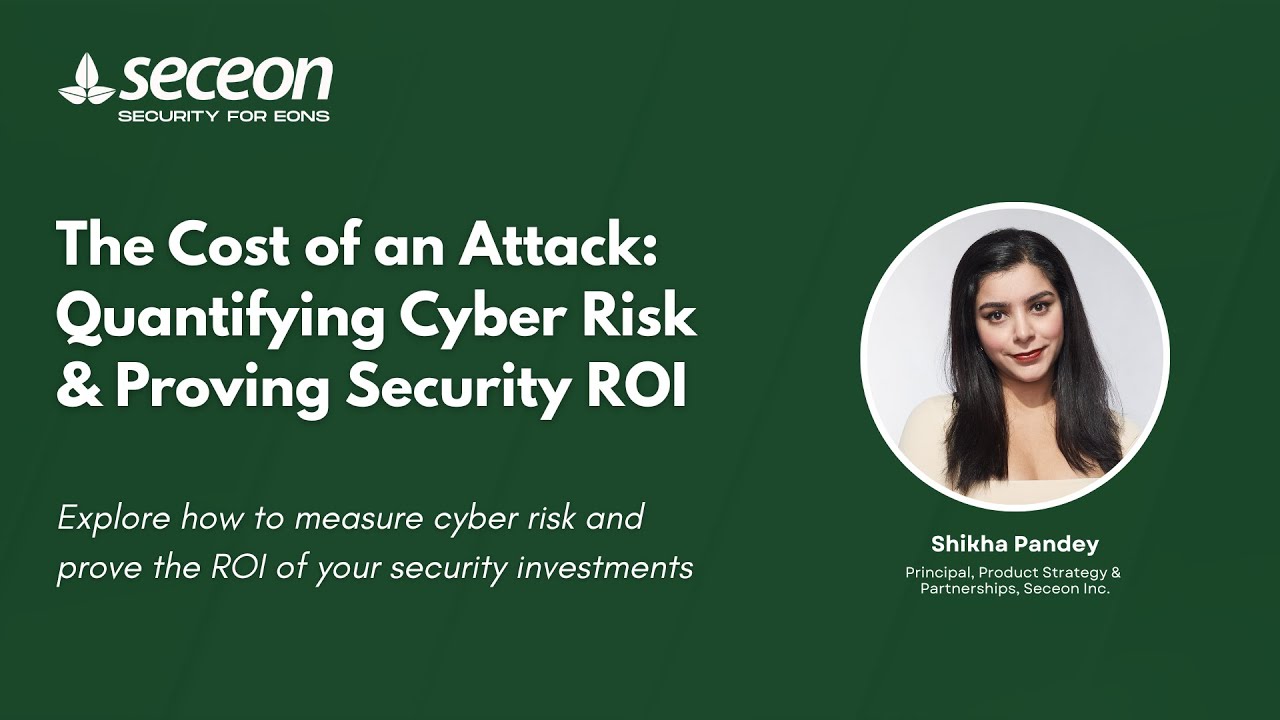 seceon
SECURITY FOR EONS

The Cost of an Attack: Quantifying Cyber Risk & Proving Security ROI

Explore how to measure cyber risk and prove the ROI of your security investments

Shikha Pandey
Principal, Product Strategy & Partnerships, Seceon Inc.